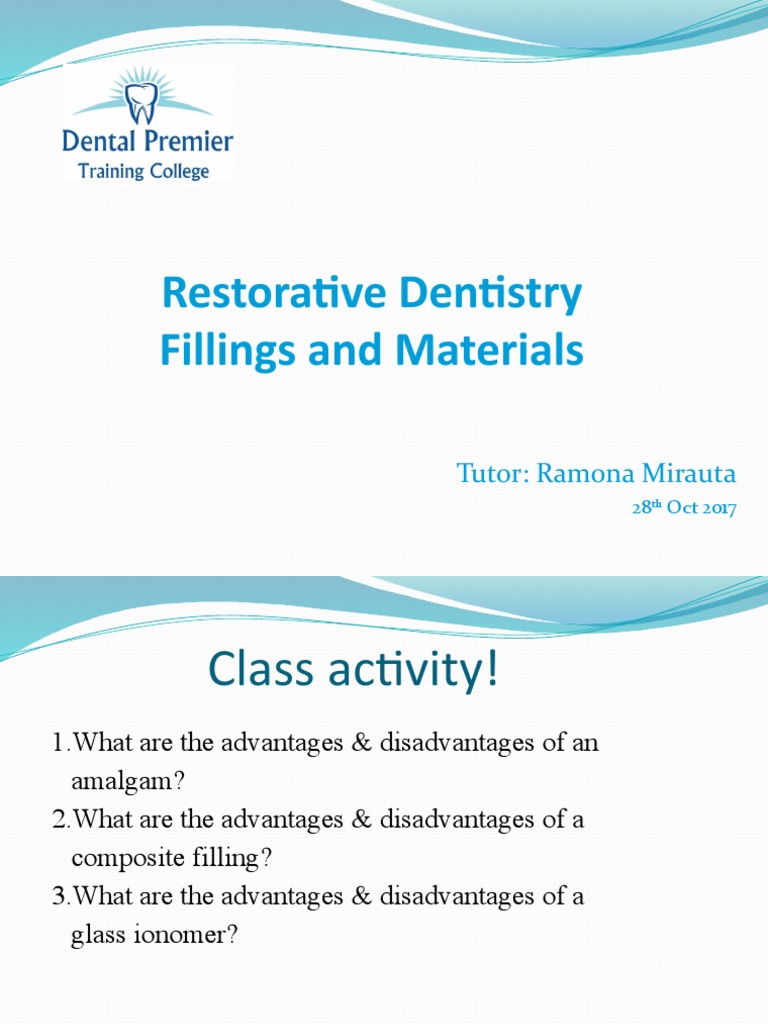 Dental Premier
Training College

Restorative Dentistry
Fillings and Materials

Tutor: Ramona Mirauta
28th Oct 2017

Class activity!

1.What are the advantages & disadvantages of an amalgam?
2.What are the advantages & disadvantages of a composite filling?
3.What are the advantages & disadvantages of a glass ionomer?